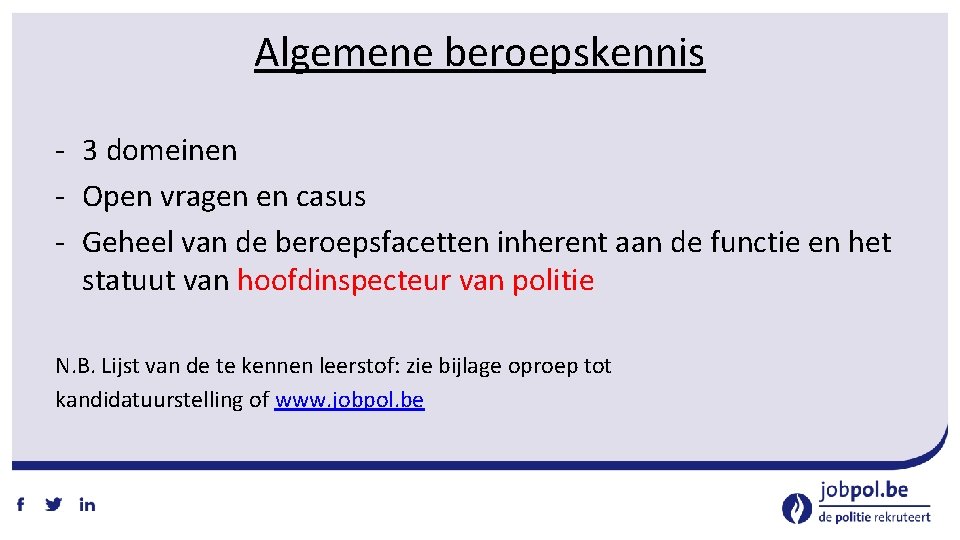 Algemene beroepskennis

- 3 domeinen
- Open vragen en casus
- Geheel van de beroepsfacetten inherent aan de functie en het statuut van hoofdinspecteur van politie

N.B. Lijst van de te kennen leerstof: zie bijlage oproep tot kandidatuurstelling of www.jobpol.be

f in

jobpol.be
de politie rekruteert